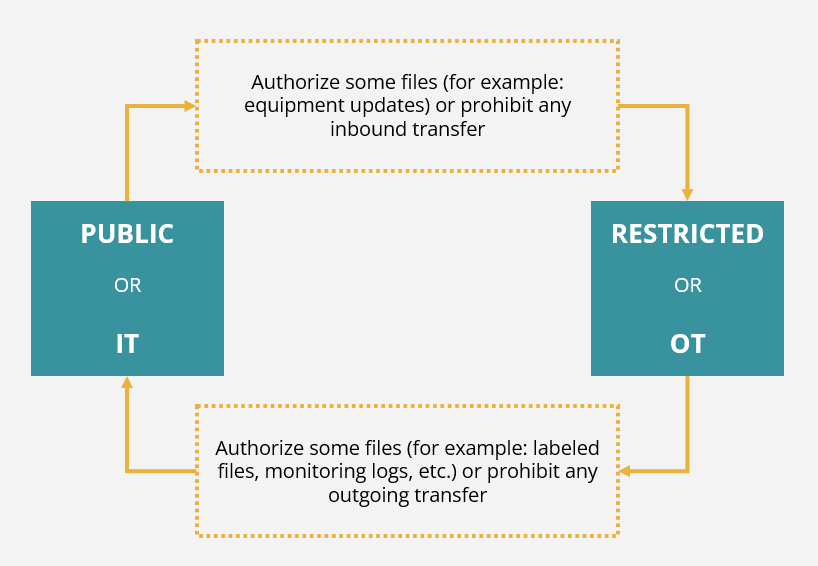 Authorize some files (for example: equipment updates) or prohibit any inbound transfer

PUBLIC

OR

IT

RESTRICTED

OR

OT

Authorize some files (for example: labeled files, monitoring logs, etc.) or prohibit any outgoing transfer